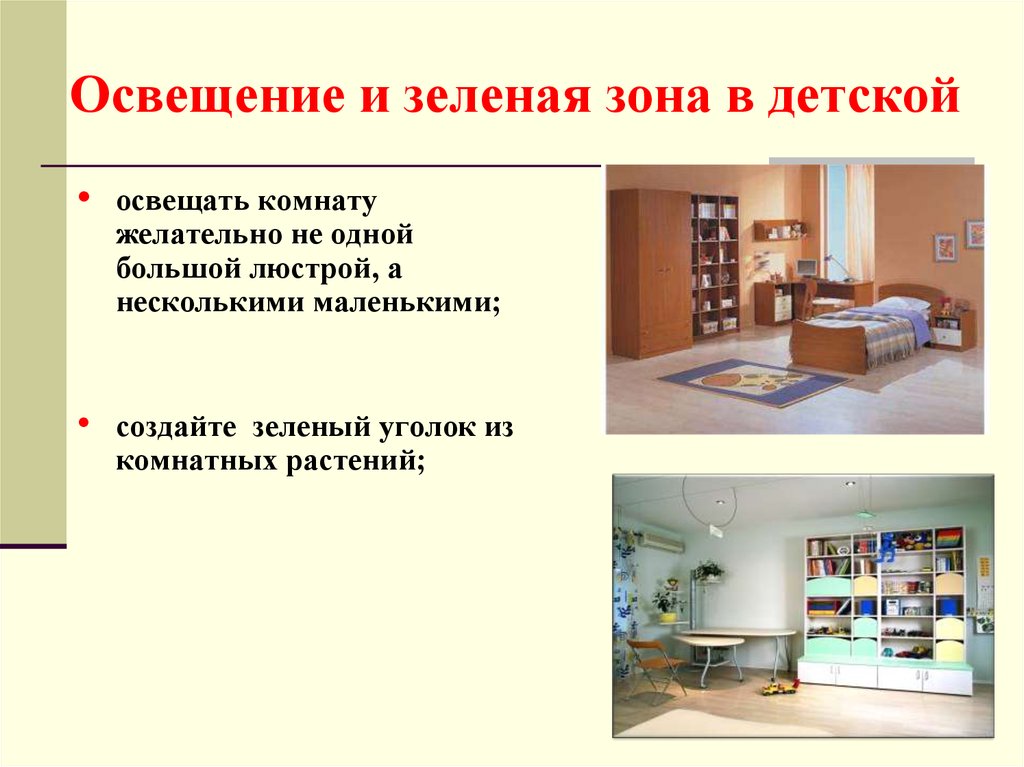 Освещение и зеленая зона в детской

• освещать комнату желательно не одной большой люстрой, а несколькими маленькими;

• создайте зеленый уголок из комнатных растений;